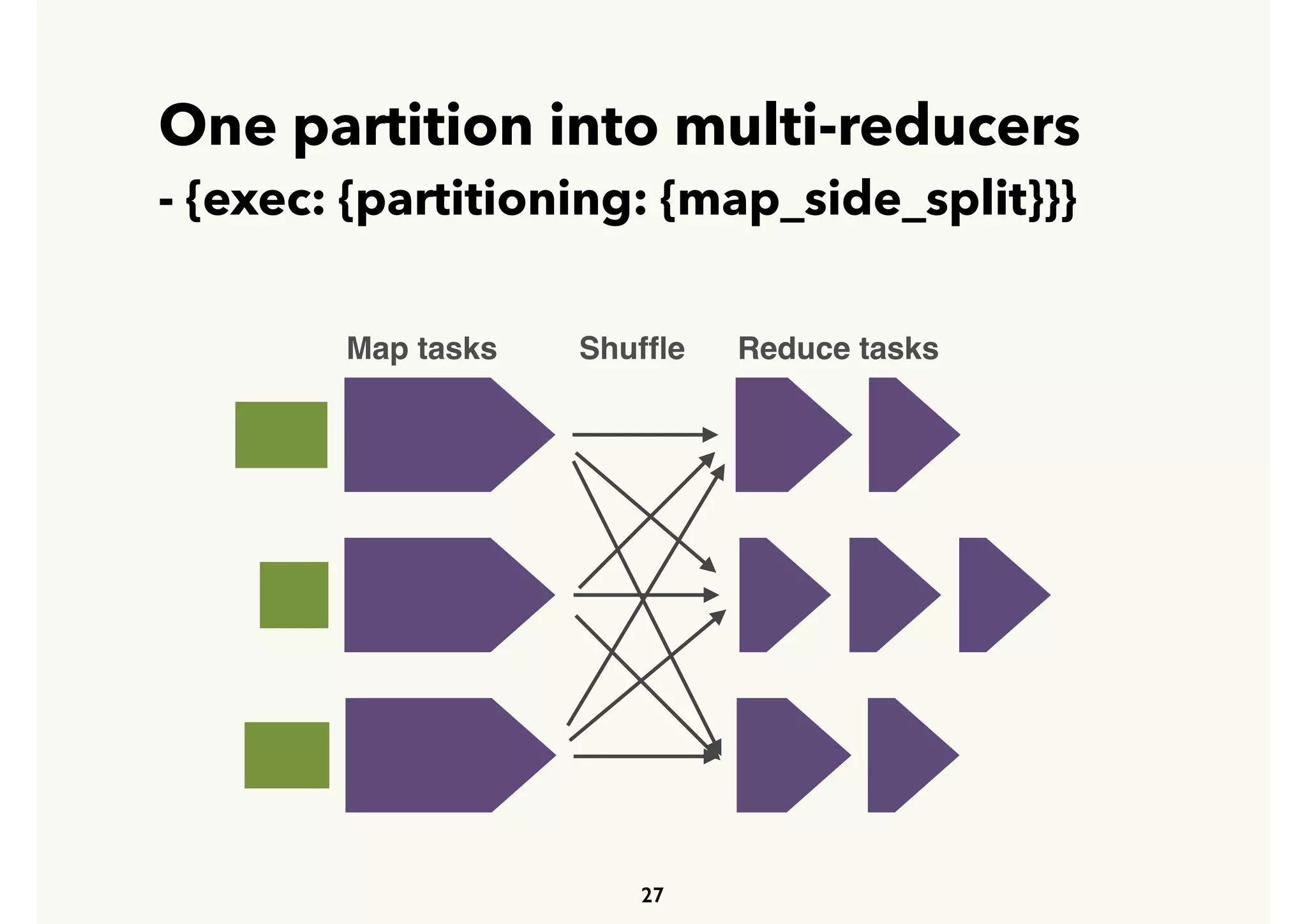 One partition into multi-reducers
- {exec: {partitioning: {map_side_split}}}

Map tasks Shuffle Reduce tasks

27